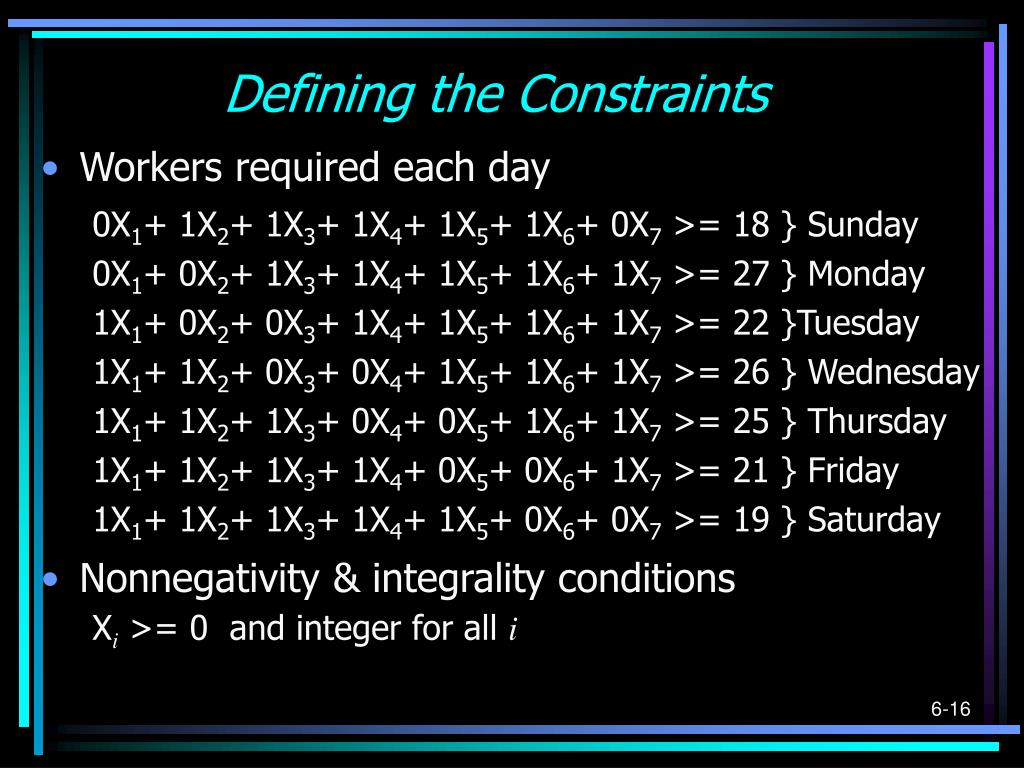 Defining the Constraints

• Workers required each day

$0X_1 + 1X_2 + 1X_3 + 1X_4 + 1X_5 + 1X_6 + 0X_7 >= 18$ } Sunday
$0X_1 + 0X_2 + 1X_3 + 1X_4 + 1X_5 + 1X_6 + 1X_7 >= 27$ } Monday
$1X_1 + 0X_2 + 0X_3 + 1X_4 + 1X_5 + 1X_6 + 1X_7 >= 22$ }Tuesday
$1X_1 + 1X_2 + 0X_3 + 0X_4 + 1X_5 + 1X_6 + 1X_7 >= 26$ } Wednesday
$1X_1 + 1X_2 + 1X_3 + 0X_4 + 0X_5 + 1X_6 + 1X_7 >= 25$ } Thursday
$1X_1 + 1X_2 + 1X_3 + 1X_4 + 0X_5 + 0X_6 + 1X_7 >= 21$ } Friday
$1X_1 + 1X_2 + 1X_3 + 1X_4 + 1X_5 + 0X_6 + 0X_7 >= 19$ } Saturday

• Nonnegativity & integrality conditions

$X_i >= 0$ and integer for all $i$

6-16